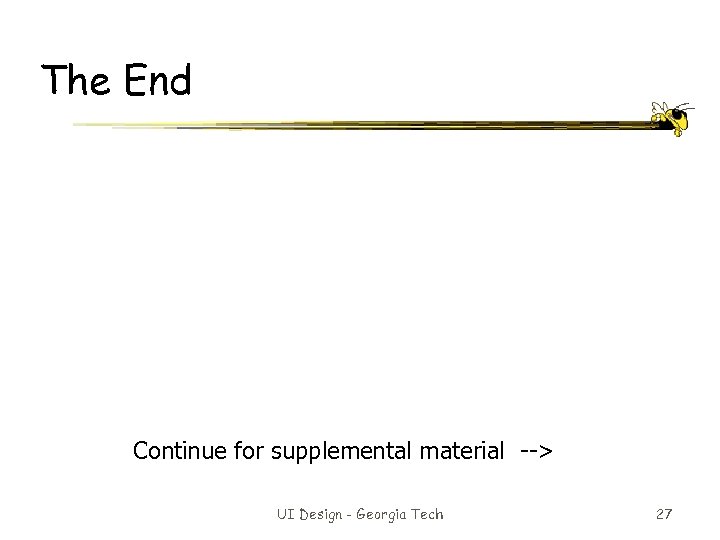 The End

Continue for supplemental material -->

UI Design - Georgia Tech

27